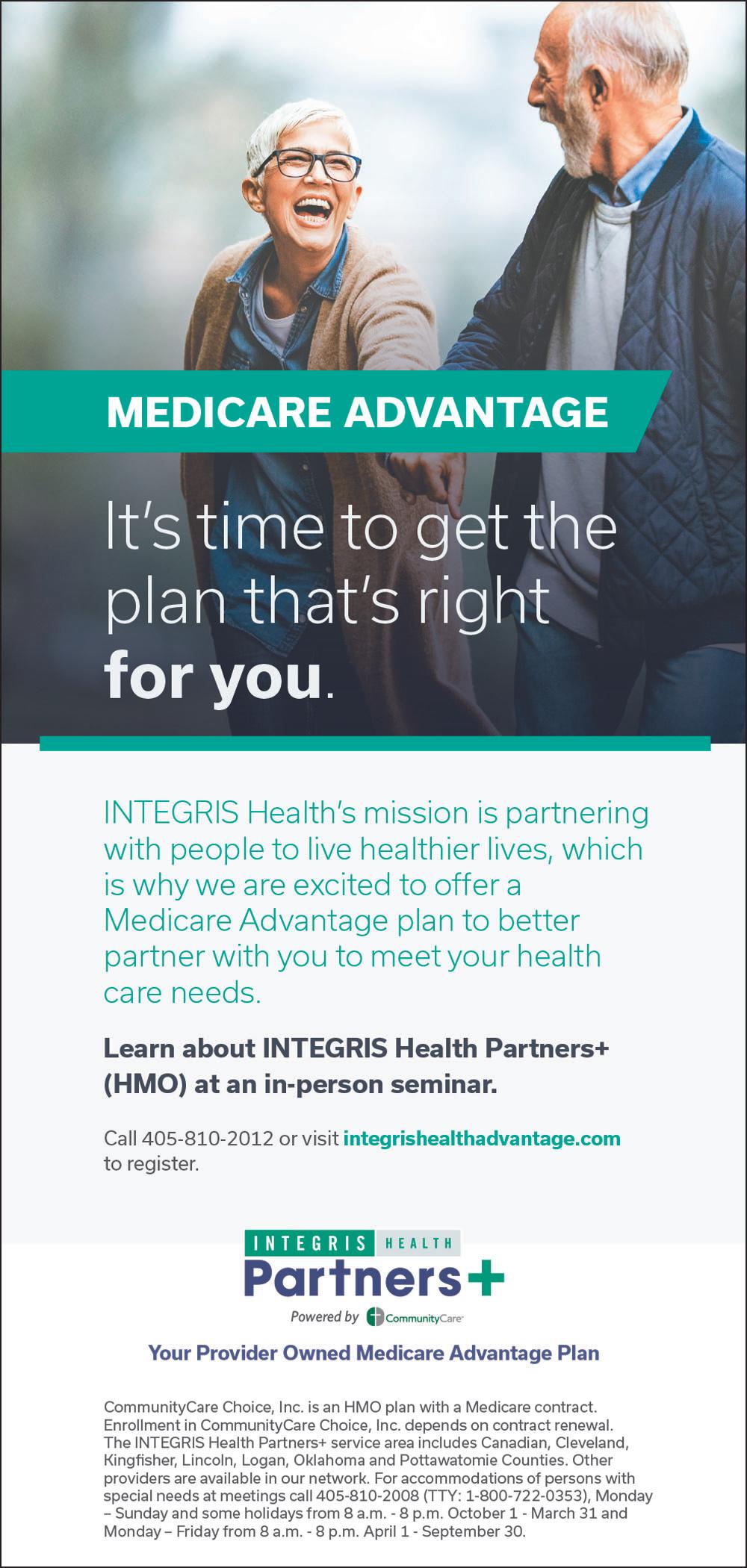 MEDICARE ADVANTAGE

It's time to get the plan that's right for you.

INTEGRIS Health's mission is partnering with people to live healthier lives, which is why we are excited to offer a Medicare Advantage plan to better partner with you to meet your health care needs.

Learn about INTEGRIS Health Partners+ (HMO) at an in-person seminar.

Call 405-810-2012 or visit integrishealthadvantage.com to register.

INTEGRIS HEALTH
Partners+
Powered by CommunityCare

Your Provider Owned Medicare Advantage Plan

CommunityCare Choice, Inc. is an HMO plan with a Medicare contract. Enrollment in CommunityCare Choice, Inc. depends on contract renewal. The INTEGRIS Health Partners+ service area includes Canadian, Cleveland, Kingfisher, Lincoln, Logan, Oklahoma and Pottawatomie Counties. Other providers are available in our network. For accommodations of persons with special needs at meetings call 405-810-2008 (TTY: 1-800-722-0353), Monday – Sunday and some holidays from 8 a.m. - 8 p.m. October 1 - March 31 and Monday – Friday from 8 a.m. - 8 p.m. April 1 - September 30.